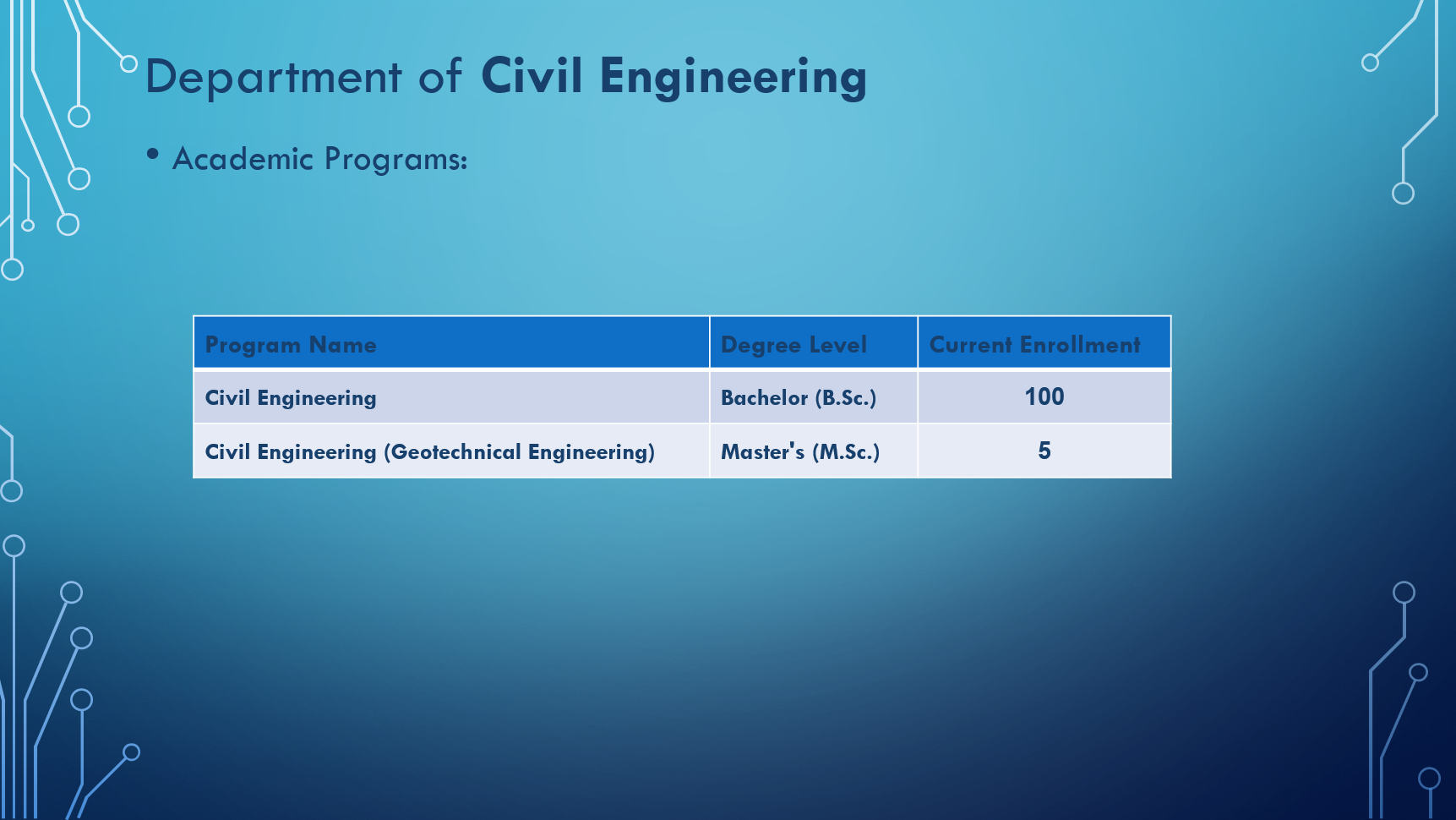 Department of Civil Engineering

• Academic Programs:

| Program Name | Degree Level | Current Enrollment |
|---|---|---|
| Civil Engineering | Bachelor (B.Sc.) | 100 |
| Civil Engineering (Geotechnical Engineering) | Master's (M.Sc.) | 5 |